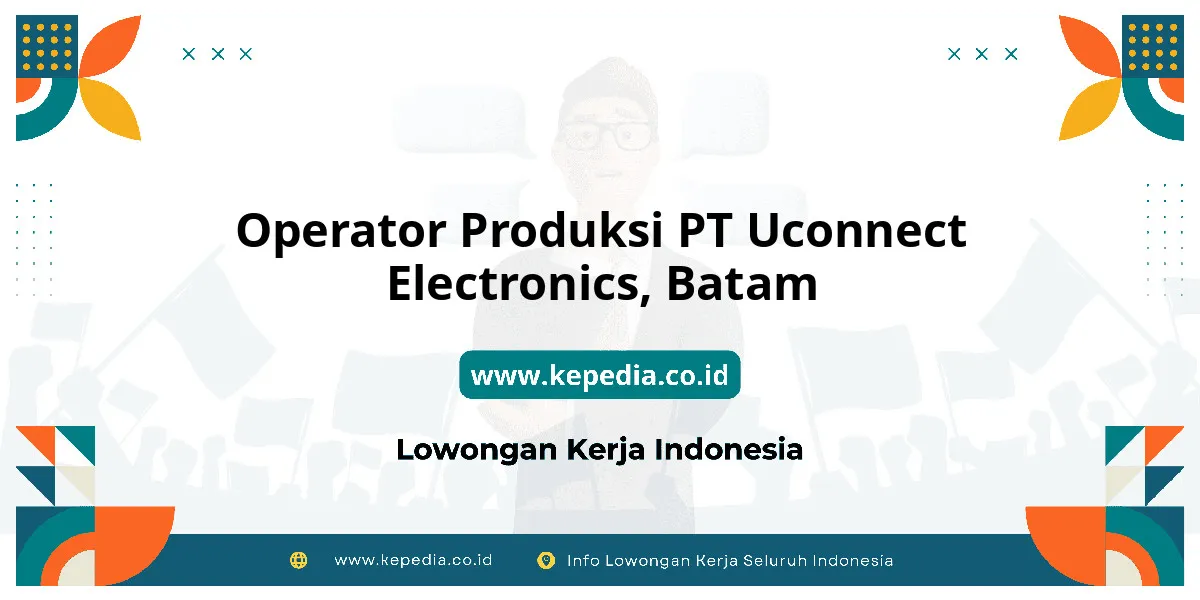 Operator Produksi PT Uconnect Electronics, Batam

www.kepedia.co.id

Lowongan Kerja Indonesia

www.kepedia.co.id

Info Lowongan Kerja Seluruh Indonesia